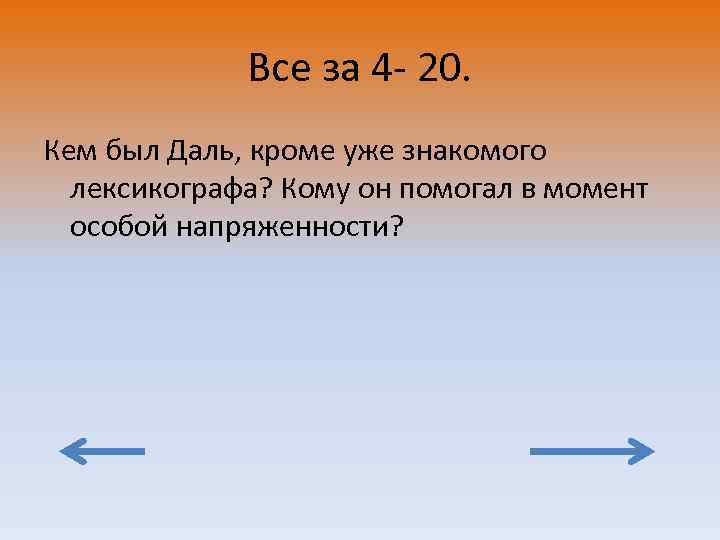 Все за 4- 20.

Кем был Даль, кроме уже знакомого лексикографа? Кому он помогал в момент особой напряженности?